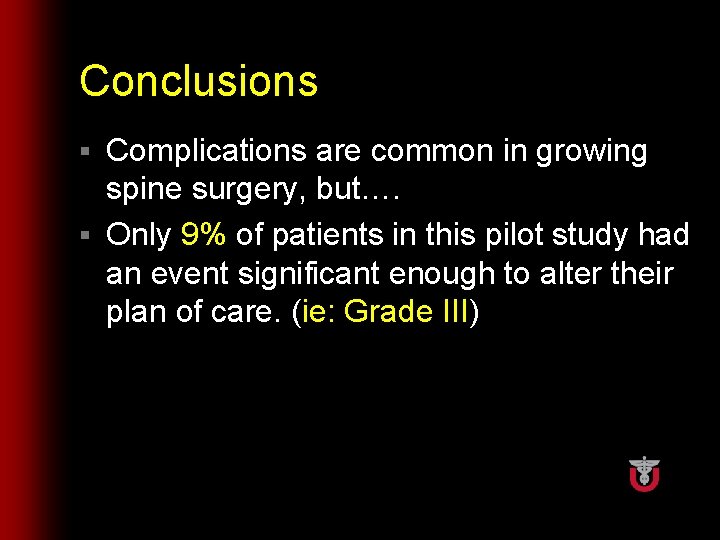 Conclusions

▪ Complications are common in growing spine surgery, but….

▪ Only 9% of patients in this pilot study had an event significant enough to alter their plan of care. (ie: Grade III)